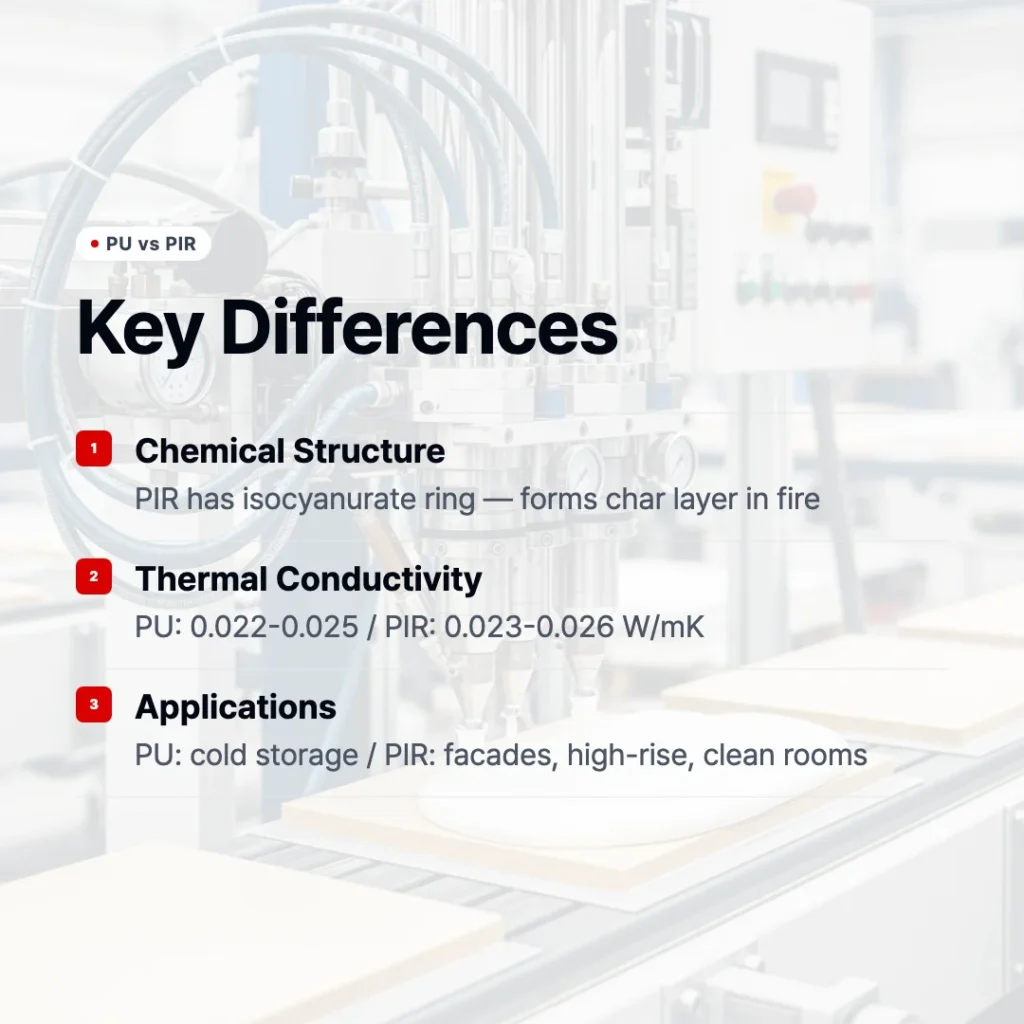 PU vs PIR

Key Differences

1 Chemical Structure
PIR has isocyanurate ring — forms char layer in fire

2 Thermal Conductivity
PU: 0.022-0.025 / PIR: 0.023-0.026 W/mK

3 Applications
PU: cold storage / PIR: facades, high-rise, clean rooms